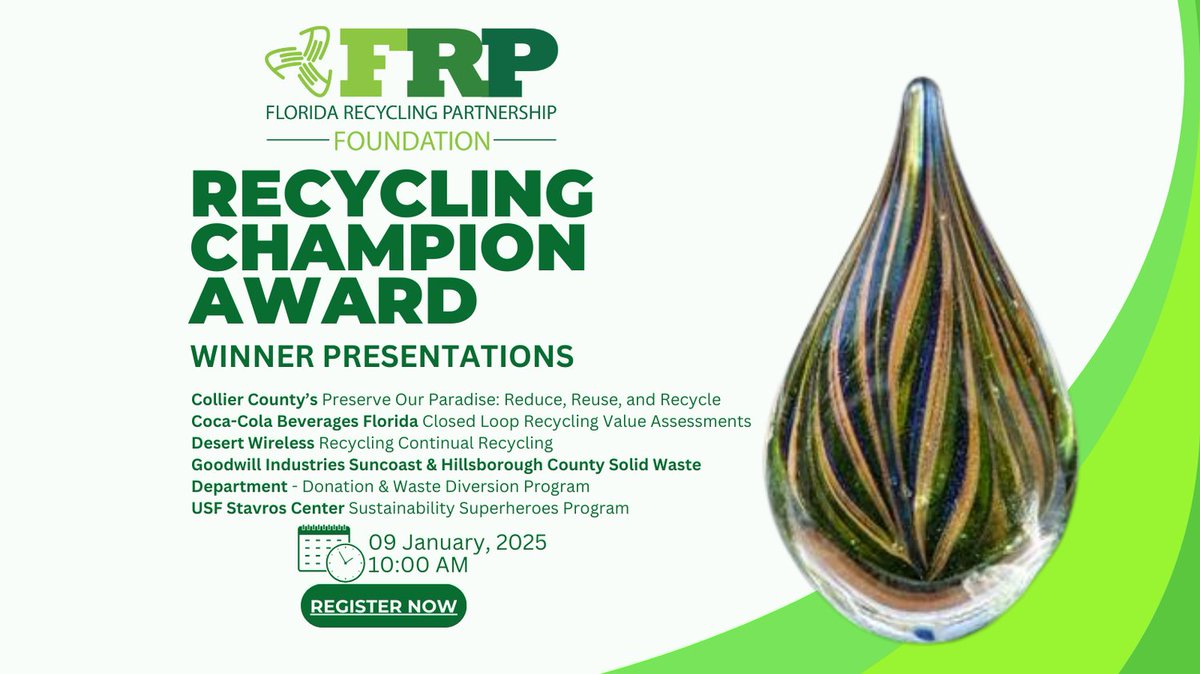 FRP
FLORIDA RECYCLING PARTNERSHIP
FOUNDATION

RECYCLING CHAMPION AWARD

WINNER PRESENTATIONS

Collier County's Preserve Our Paradise: Reduce, Reuse, and Recycle
Coca-Cola Beverages Florida Closed Loop Recycling Value Assessments
Desert Wireless Recycling Continual Recycling
Goodwill Industries Suncoast & Hillsborough County Solid Waste Department - Donation & Waste Diversion Program
USF Stavros Center Sustainability Superheroes Program

09 January, 2025
10:00 AM

REGISTER NOW